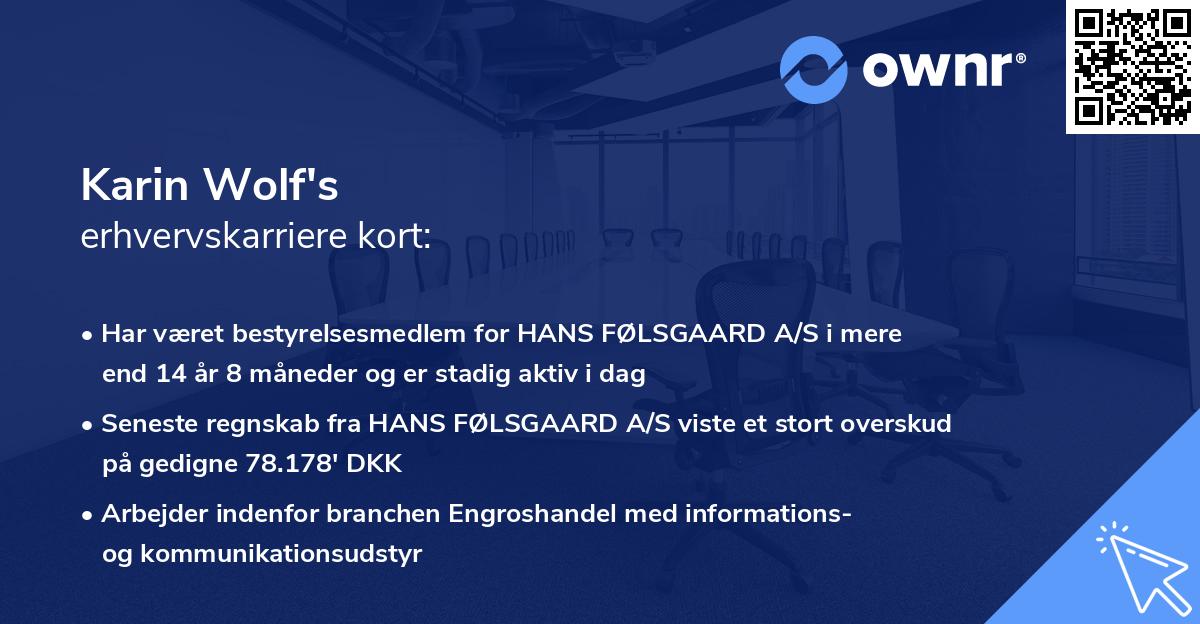 ownr®

Karin Wolf's
erhvervskarriere kort:

• Har været bestyrelsesmedlem for HANS FØLSGAARD A/S i mere end 14 år 8 måneder og er stadig aktiv i dag

• Seneste regnskab fra HANS FØLSGAARD A/S viste et stort overskud på gedigne 78.178' DKK

• Arbejder indenfor branchen Engroshandel med informations- og kommunikationsudstyr